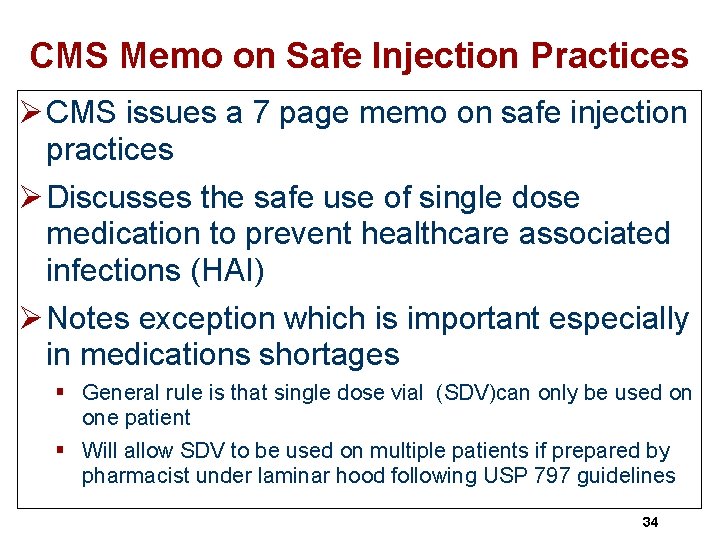 CMS Memo on Safe Injection Practices

➤ CMS issues a 7 page memo on safe injection practices

➤ Discusses the safe use of single dose medication to prevent healthcare associated infections (HAI)

➤ Notes exception which is important especially in medications shortages

▪ General rule is that single dose vial (SDV)can only be used on one patient

▪ Will allow SDV to be used on multiple patients if prepared by pharmacist under laminar hood following USP 797 guidelines

34